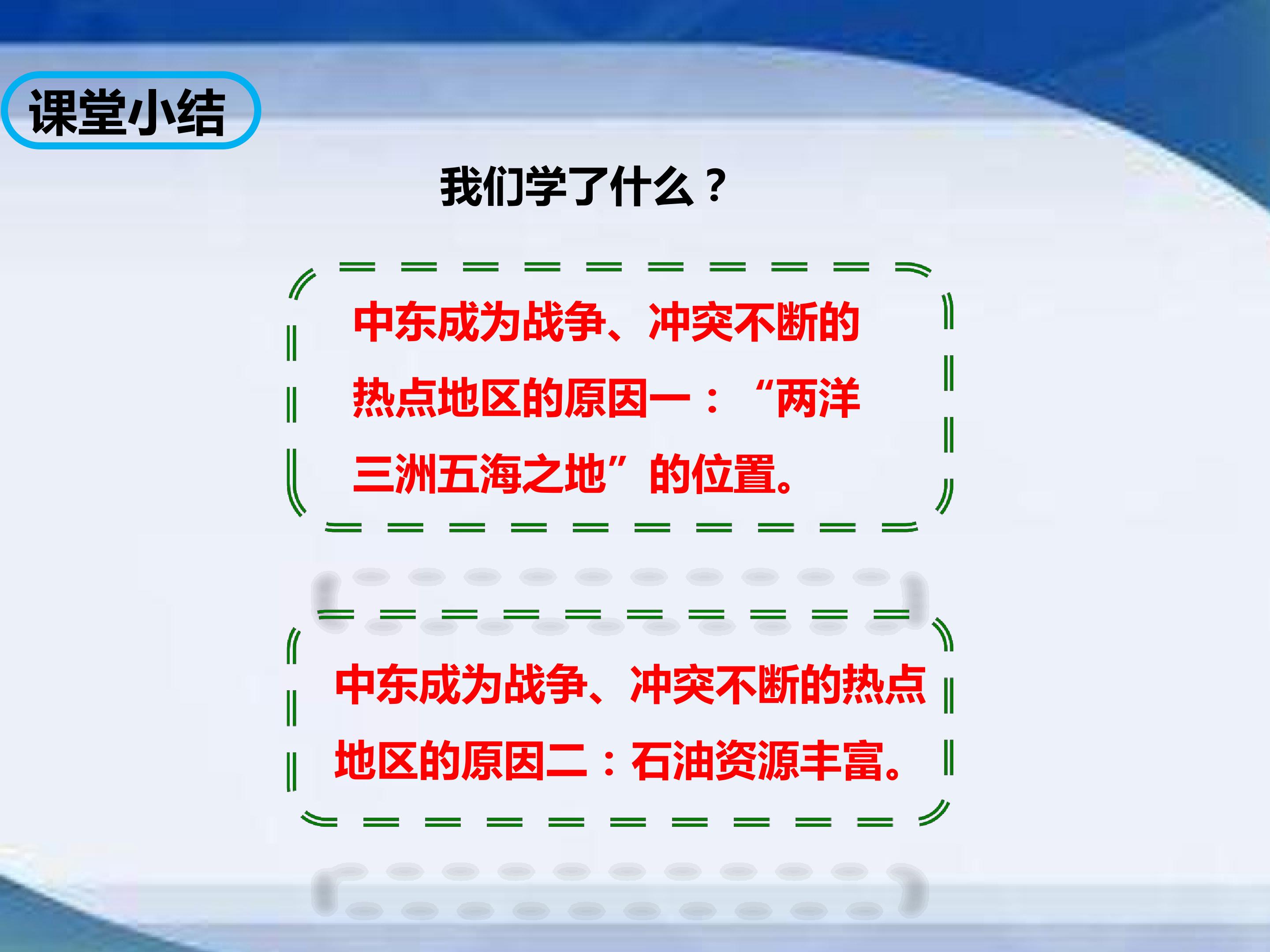 课堂小结

我们学了什么？

中东成为战争、冲突不断的热点地区的原因一：“两洋三洲五海之地”的位置。

中东成为战争、冲突不断的热点地区的原因二：石油资源丰富。